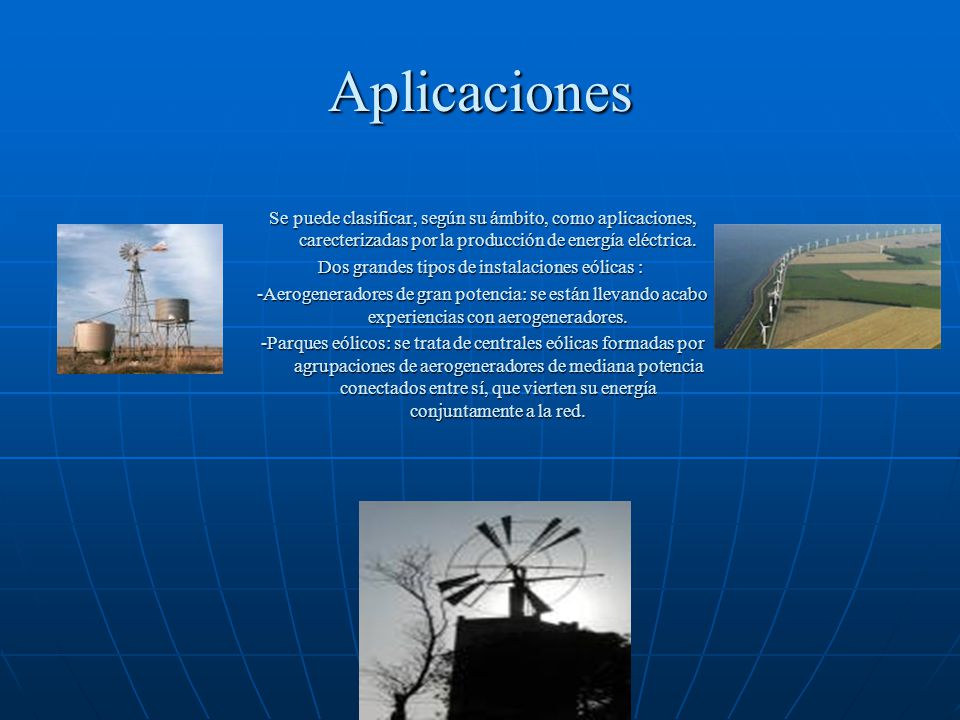 Aplicaciones

Se puede clasificar, según su ámbito, como aplicaciones, carecterizadas por la producción de energía eléctrica.

Dos grandes tipos de instalaciones eólicas :

-Aerogeneradores de gran potencia: se están llevando acabo experiencias con aerogeneradores.

-Parques eólicos: se trata de centrales eólicas formadas por agrupaciones de aerogeneradores de mediana potencia conectados entre sí, que vierten su energía conjuntamente a la red.